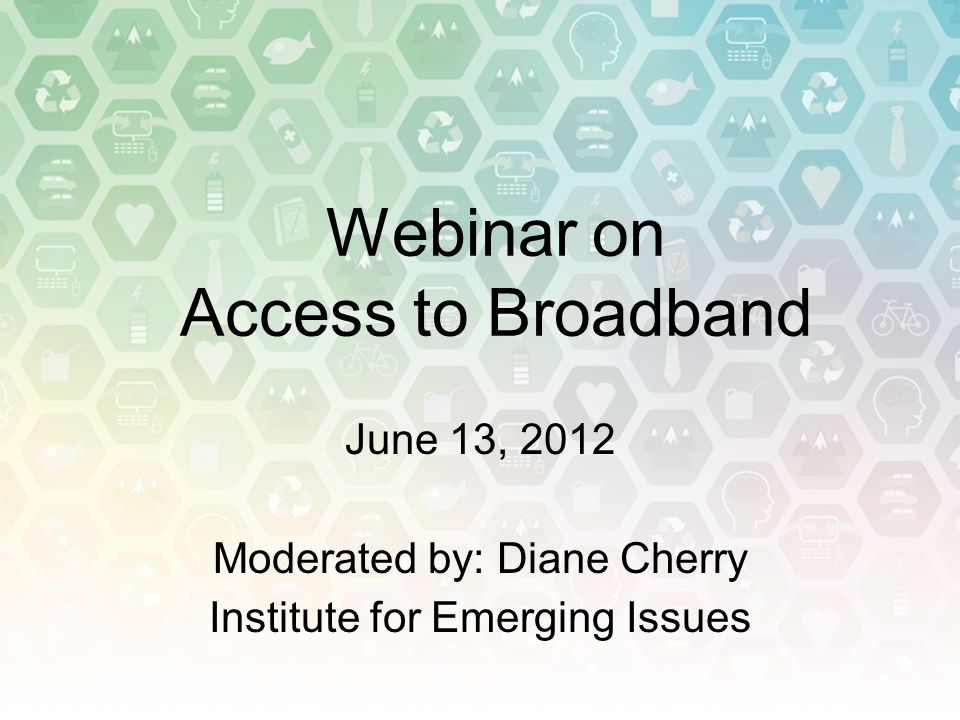 Webinar on
Access to Broadband

June 13, 2012

Moderated by: Diane Cherry
Institute for Emerging Issues